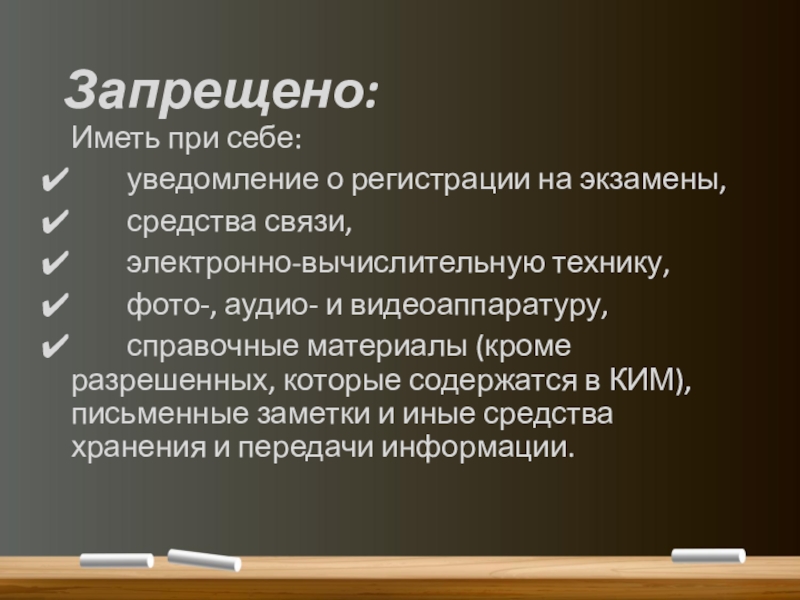 Запрещено:

Иметь при себе:

✔ уведомление о регистрации на экзамены,

✔ средства связи,

✔ электронно-вычислительную технику,

✔ фото-, аудио- и видеоаппаратуру,

✔ справочные материалы (кроме разрешенных, которые содержатся в КИМ), письменные заметки и иные средства хранения и передачи информации.